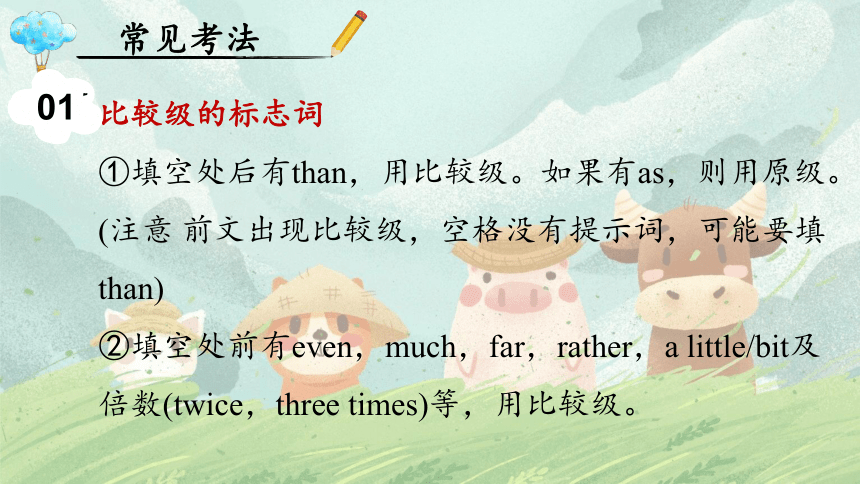 常见考法

01

比较级的标志词

①填空处后有than，用比较级。如果有as，则用原级。(注意 前文出现比较级，空格没有提示词，可能要填than)

②填空处前有even，much，far，rather，a little/bit及倍数(twice，three times)等，用比较级。